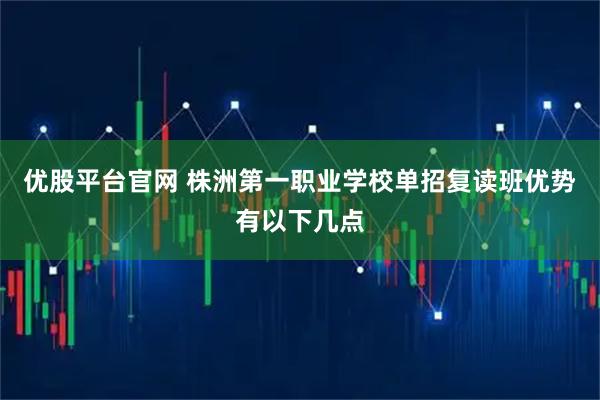 优股平台官网 株洲第一职业学校单招复读班优势有以下几点